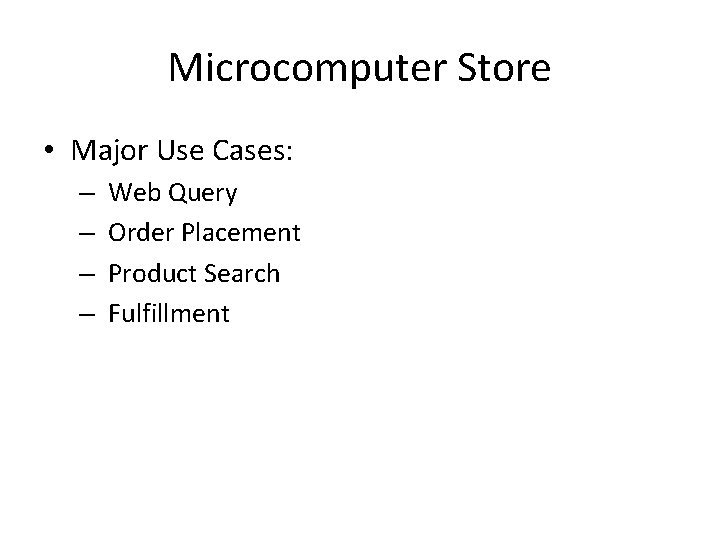 Microcomputer Store

• Major Use Cases:
– Web Query
– Order Placement
– Product Search
– Fulfillment